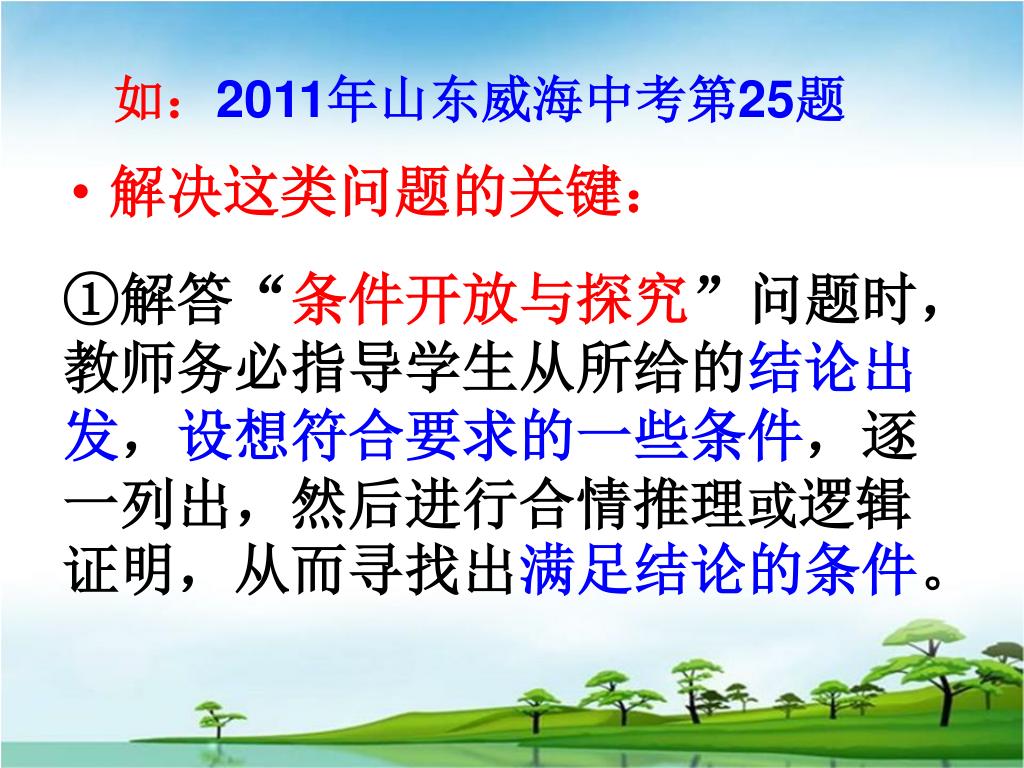 如：2011年山东威海中考第25题

• 解决这类问题的关键：

①解答“条件开放与探究”问题时，教师务必指导学生从所给的结论出发，设想符合要求的一些条件，逐一列出，然后进行合情推理或逻辑证明，从而寻找出满足结论的条件。